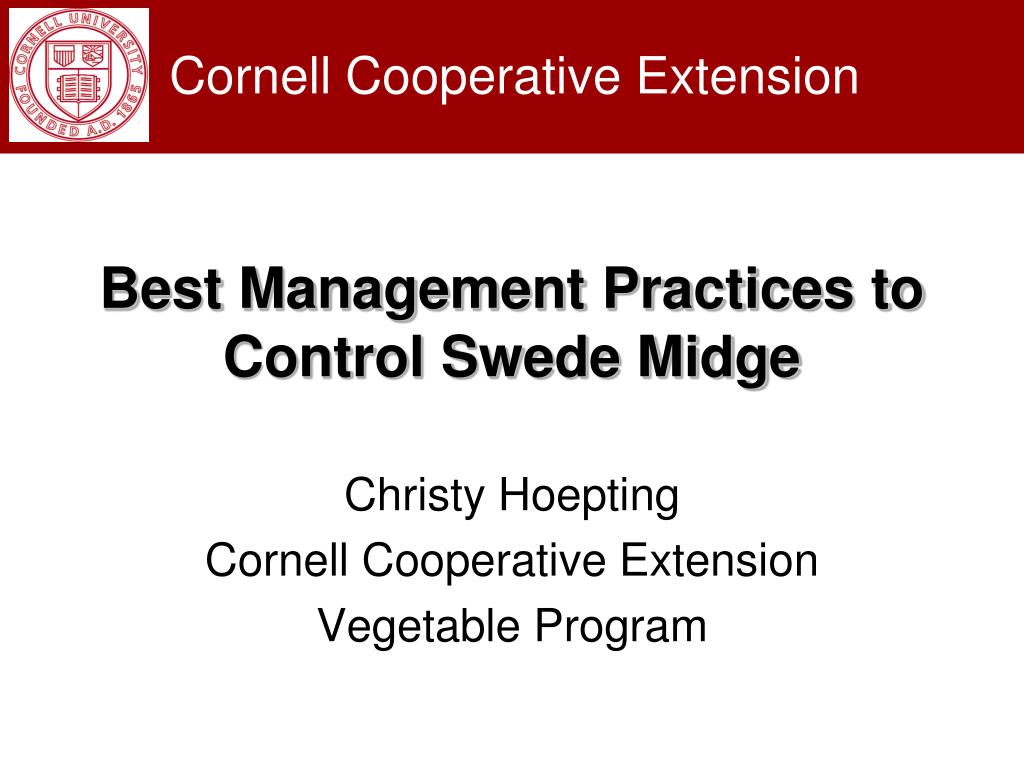 CORNELL UNIVERSITY FOUNDED A.D. 1865

Cornell Cooperative Extension

Best Management Practices to Control Swede Midge

Christy Hoepting
Cornell Cooperative Extension
Vegetable Program